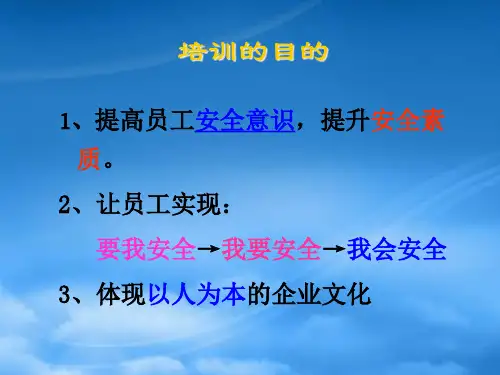 培训的目的

1、提高员工安全意识，提升安全素质。

2、让员工实现：

要我安全→我要安全→我会安全

3、体现以人为本的企业文化